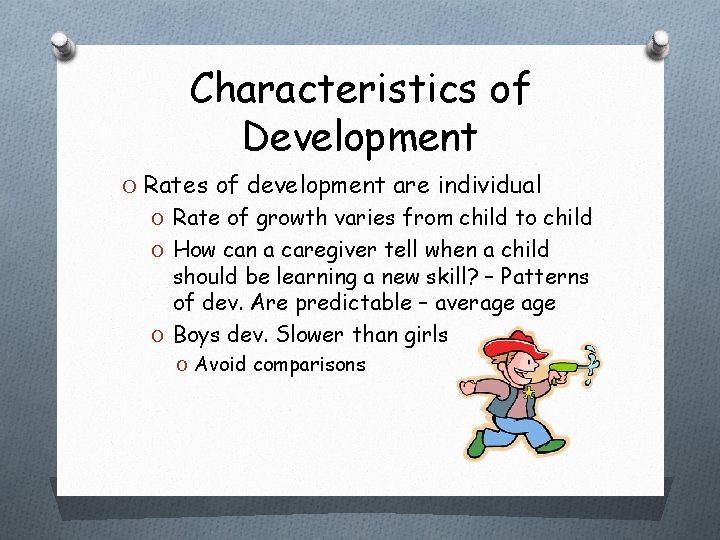 Characteristics of Development

O Rates of development are individual

O Rate of growth varies from child to child

O How can a caregiver tell when a child should be learning a new skill? – Patterns of dev. Are predictable – average age

O Boys dev. Slower than girls

O Avoid comparisons